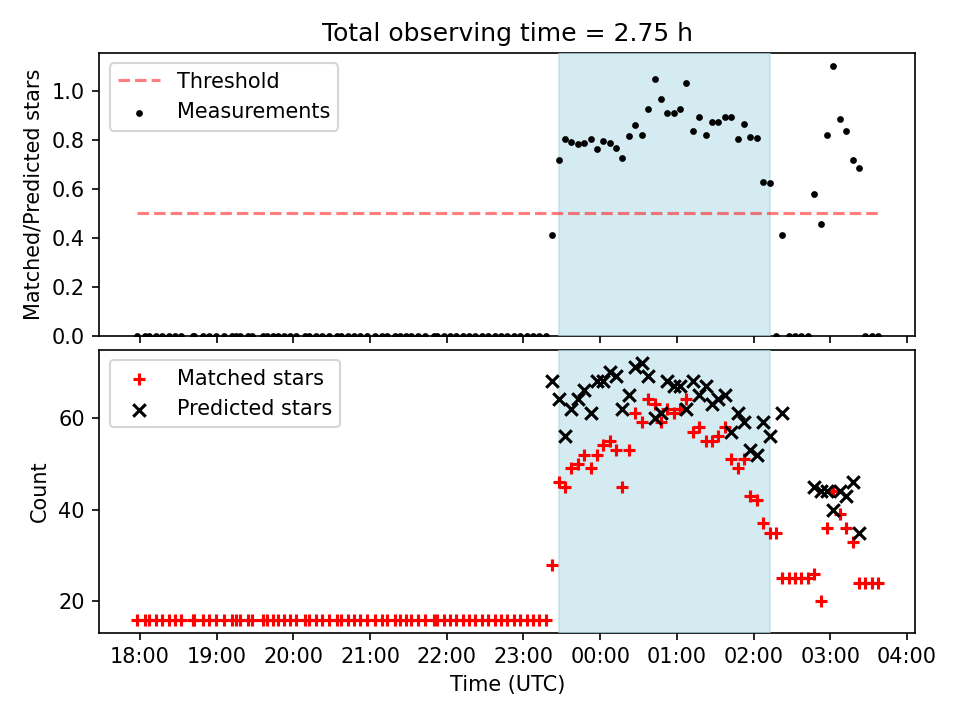 Total observing time = 2.75 h

Threshold
Measurements

Matched/Predicted stars

1.0
0.8
0.6
0.4
0.2
0.0

Matched stars
Predicted stars

Count

60
40
20

18:00 19:00 20:00 21:00 22:00 23:00 00:00 01:00 02:00 03:00 04:00

Time (UTC)